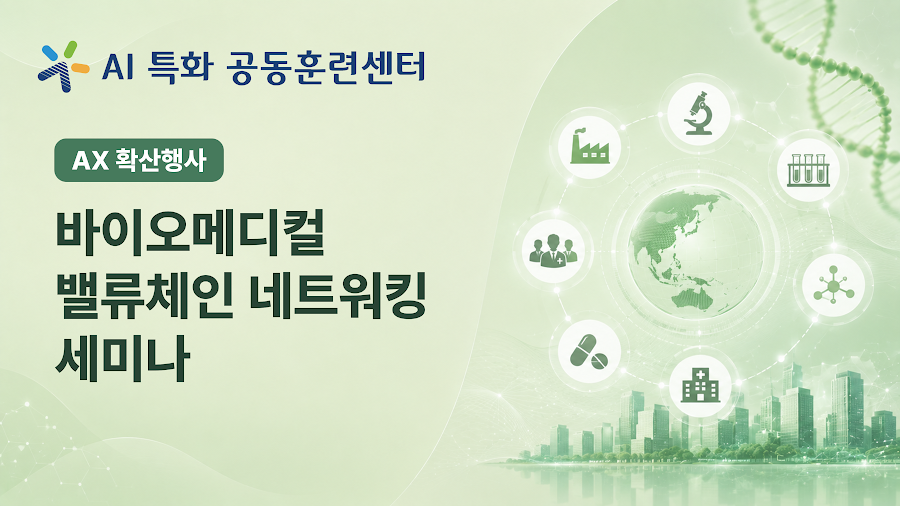 AI 특화 공동훈련센터

AX 확산행사

바이오메디컬
밸류체인 네트워킹
세미나